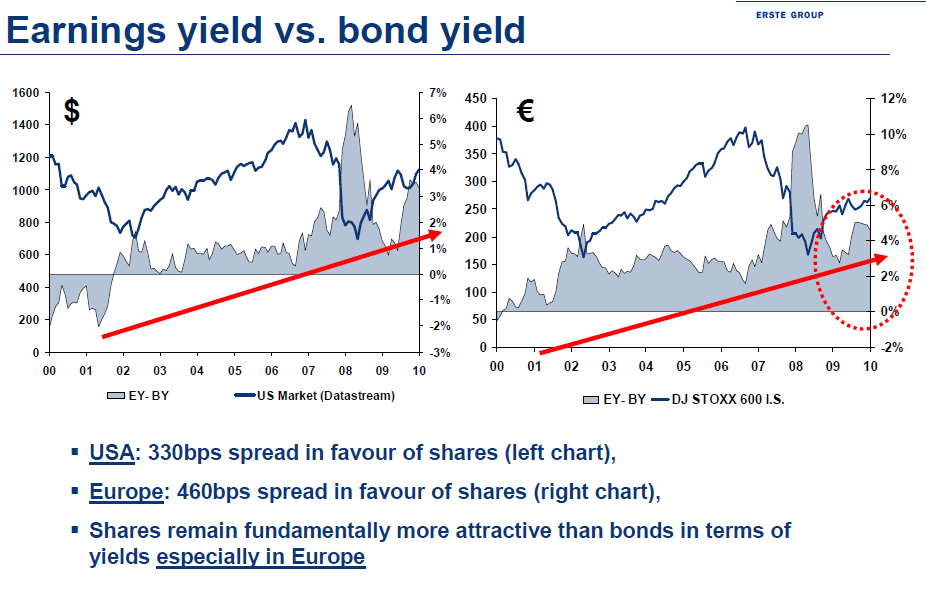 ERSTE GROUP

Earnings yield vs. bond yield

$

1600
1400
1200
1000
800
600
400
200
0

7%
6%
5%
4%
3%
2%
1%
0%
-1%
-2%
-3%

00 01 02 03 04 05 06 07 08 09 10

EY- BY
US Market (Datastream)

€

450
400
350
300
250
200
150
100
50
0

12%
10%
8%
6%
4%
2%
0%
-2%

00 01 02 03 04 05 06 07 08 09 10

EY- BY
DJ STOXX 600 I.S.

▪ USA: 330bps spread in favour of shares (left chart),

▪ Europe: 460bps spread in favour of shares (right chart),

▪ Shares remain fundamentally more attractive than bonds in terms of yields especially in Europe